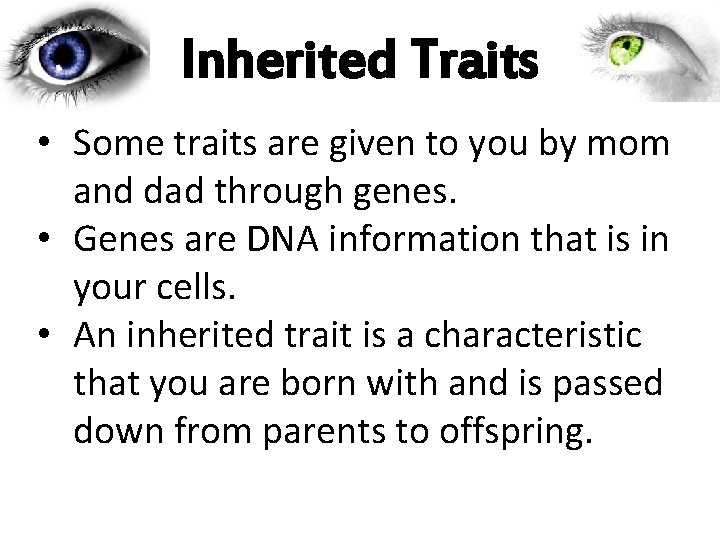 Inherited Traits

• Some traits are given to you by mom and dad through genes.
• Genes are DNA information that is in your cells.
• An inherited trait is a characteristic that you are born with and is passed down from parents to offspring.